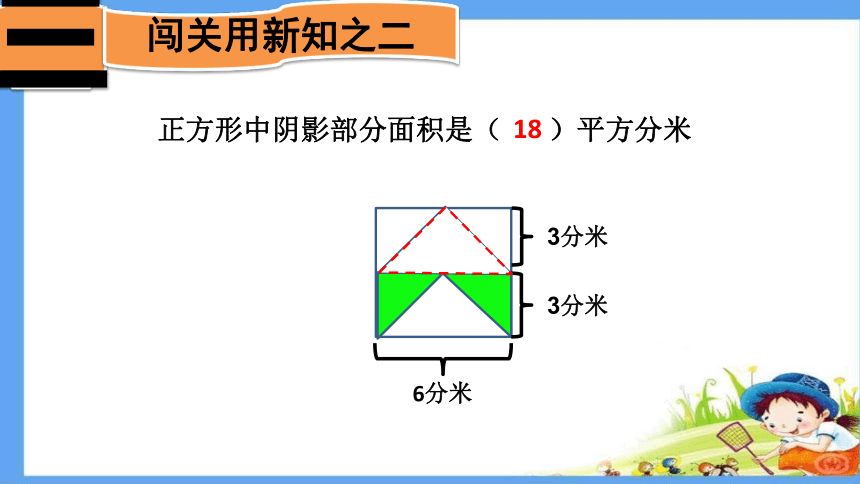 二 闯关用新知之二

正方形中阴影部分面积是（ 18 ）平方分米

3分米

3分米

6分米